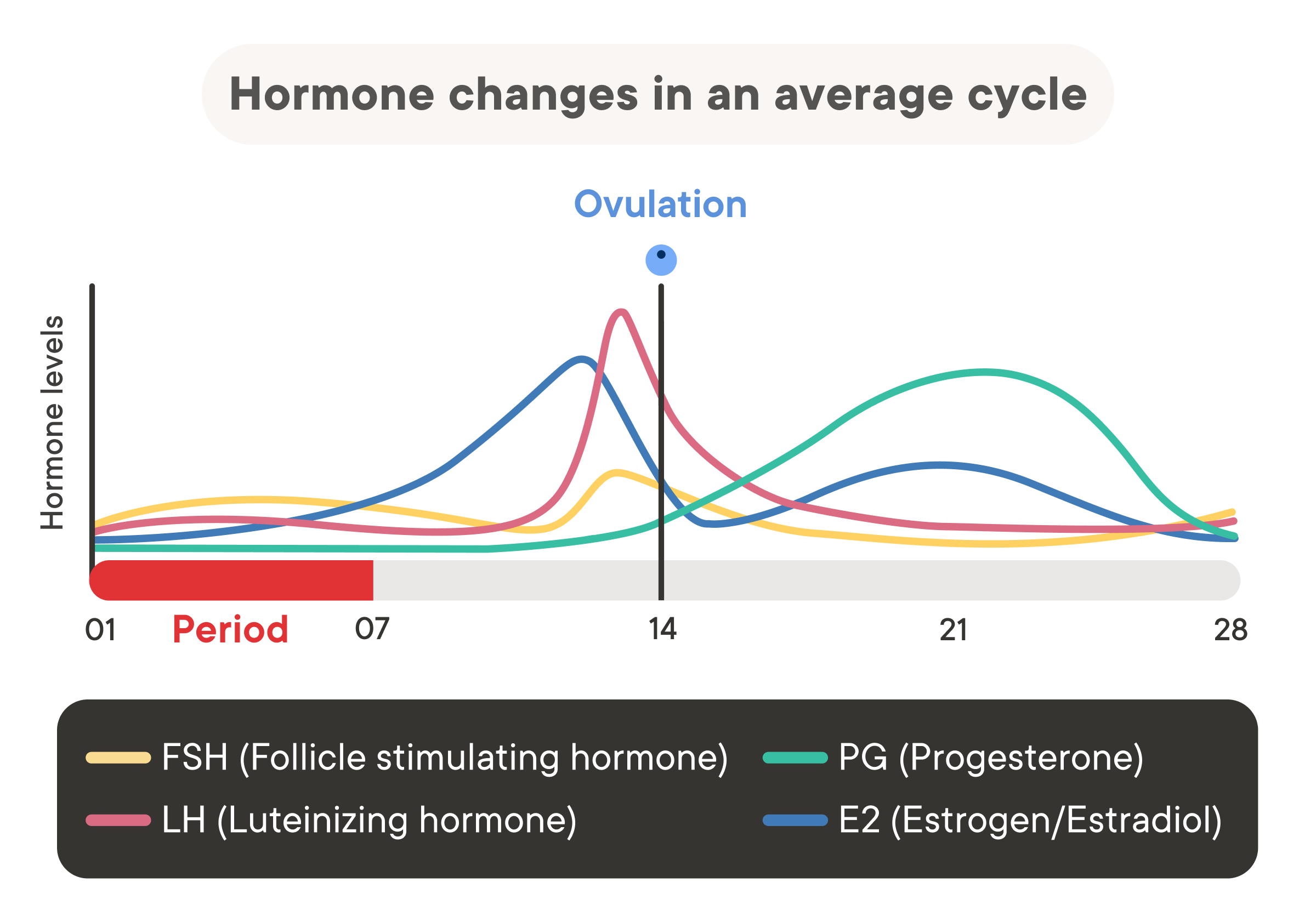 Hormone changes in an average cycle

Ovulation

Hormone levels

01 Period 07 14 21 28

FSH (Follicle stimulating hormone)
LH (Luteinizing hormone)
PG (Progesterone)
E2 (Estrogen/Estradiol)